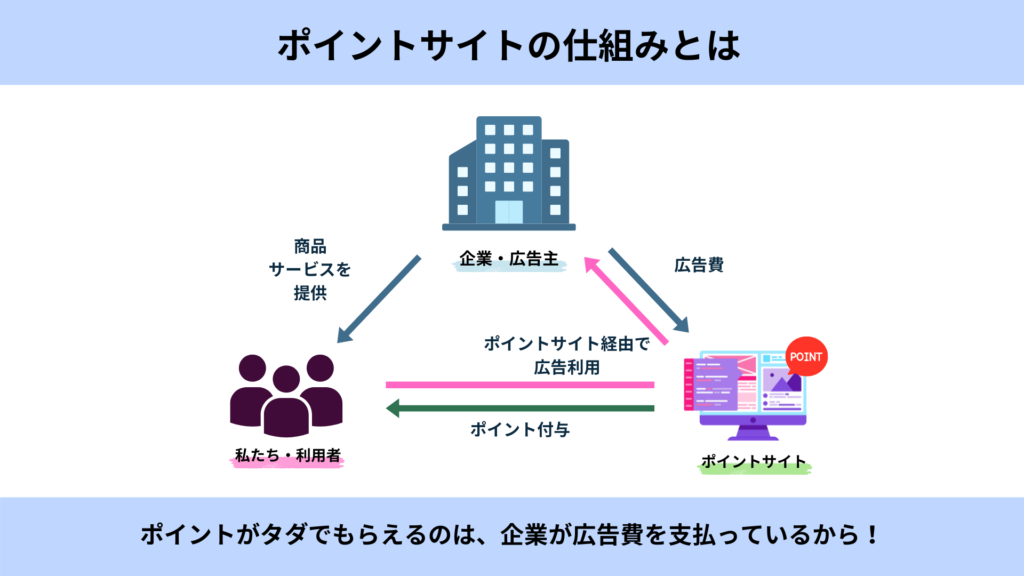 ポイントサイトの仕組みとは

企業・広告主

商品
サービスを
提供

広告費

ポイントサイト経由で
広告利用

POINT

ポイント付与

私たち・利用者

ポイントサイト

ポイントがタダでもらえるのは、企業が広告費を支払っているから！